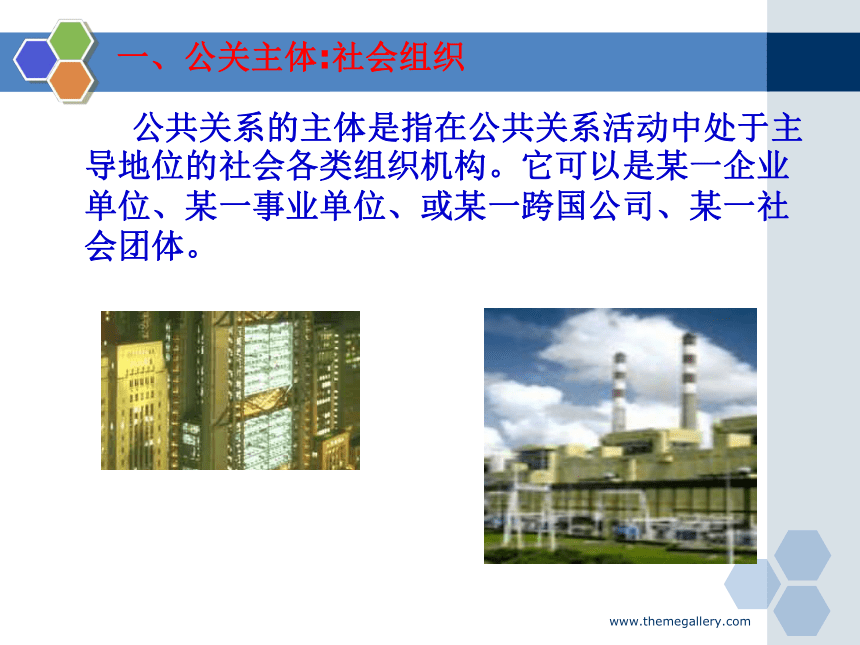 一、公关主体:社会组织

公共关系的主体是指在公共关系活动中处于主导地位的社会各类组织机构。它可以是某一企业单位、某一事业单位、或某一跨国公司、某一社会团体。

www.themegallery.com